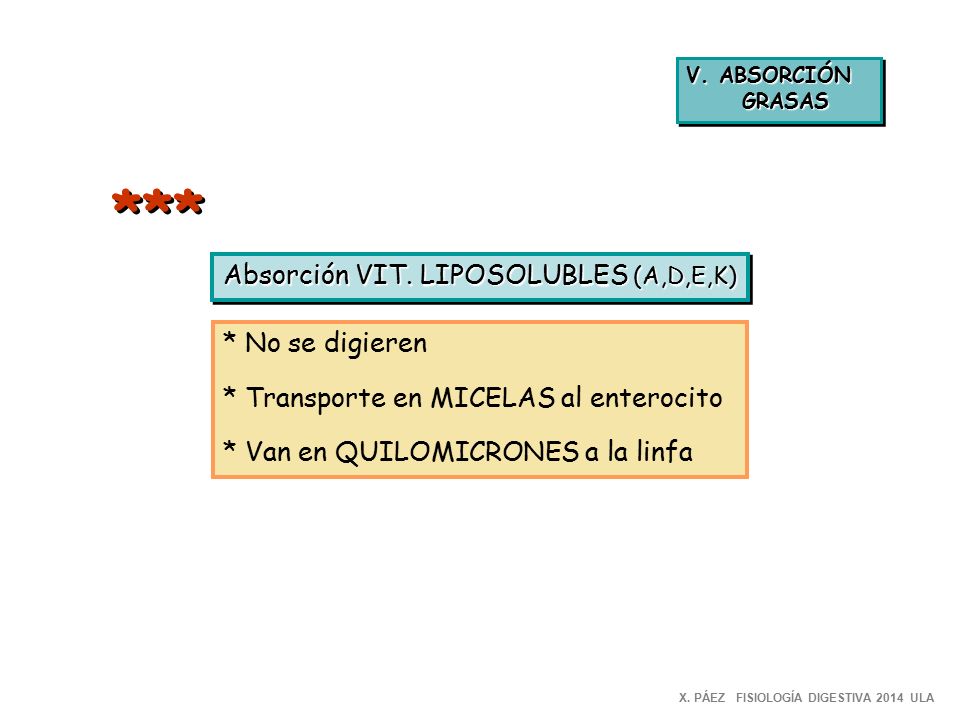 V. ABSORCIÓN GRASAS

***

Absorción VIT. LIPOSOLUBLES (A,D,E,K)

* No se digieren

* Transporte en MICELAS al enterocito

* Van en QUILOMICRONES a la linfa

X. PÁEZ FISIOLOGÍA DIGESTIVA 2014 ULA